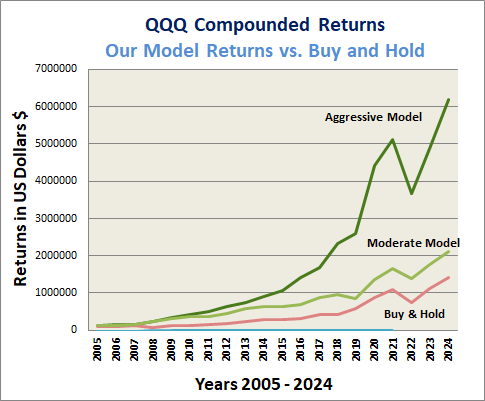 QQQ Compounded Returns
Our Model Returns vs. Buy and Hold

Returns in US Dollars $

7000000
6000000
5000000
4000000
3000000
2000000
1000000
0

Aggressive Model
Moderate Model
Buy & Hold

2005
2006
2007
2008
2009
2010
2011
2012
2013
2014
2015
2016
2017
2018
2019
2020
2021
2022
2023
2024

Years 2005 - 2024